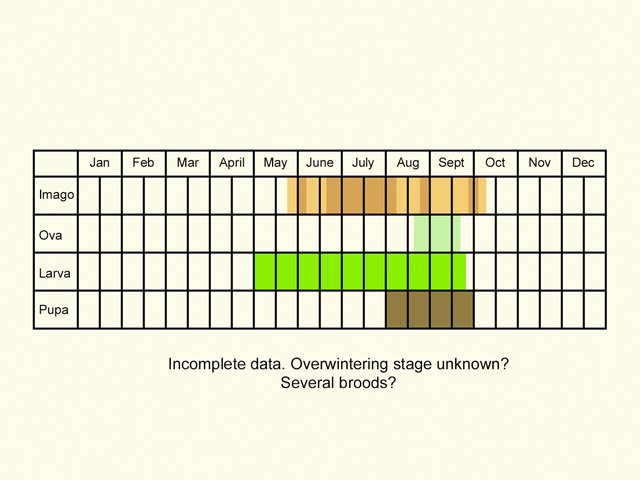 |  | Jan | Feb | Mar | April | May | June | July | Aug | Sept | Oct | Nov | Dec |
|---|---|---|---|---|---|---|---|---|---|---|---|---|
| Imago |  |  |  |  |  |  |  |  |  |  |  |  |
| Ova |  |  |  |  |  |  |  |  |  |  |  |  |
| Larva |  |  |  |  |  |  |  |  |  |  |  |  |
| Pupa |  |  |  |  |  |  |  |  |  |  |  |  |

Incomplete data. Overwintering stage unknown?
Several broods?